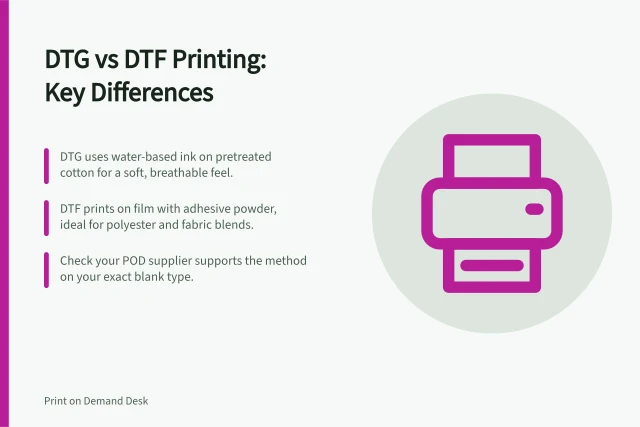 DTG vs DTF Printing:
Key Differences

DTG uses water-based ink on pretreated cotton for a soft, breathable feel.

DTF prints on film with adhesive powder, ideal for polyester and fabric blends.

Check your POD supplier supports the method on your exact blank type.

Print on Demand Desk